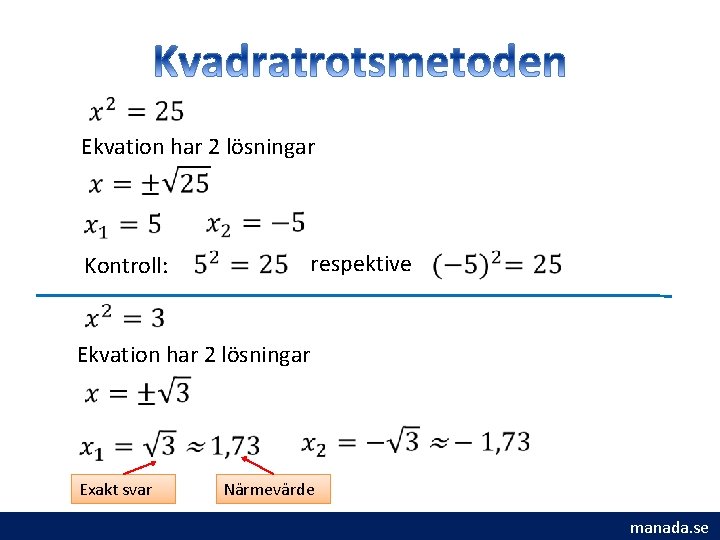 Kvadratrotsmetoden

$x^2 = 25$

Ekvation har 2 lösningar

$x = \pm\sqrt{25}$

$x_1 = 5$ $x_2 = -5$

Kontroll: $5^2 = 25$ respektive $(-5)^2 = 25$

$x^2 = 3$

Ekvation har 2 lösningar

$x = \pm\sqrt{3}$

$x_1 = \sqrt{3} \approx 1,73$ $x_2 = -\sqrt{3} \approx -1,73$

Exakt svar

Närmevärde

manada.se